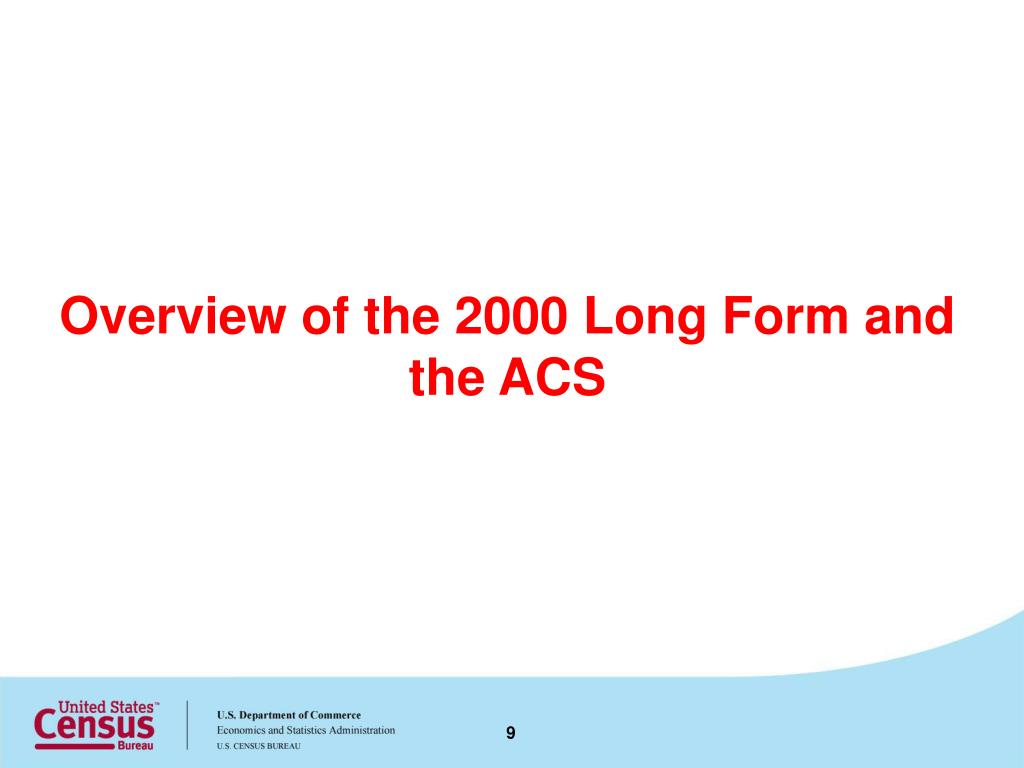 Overview of the 2000 Long Form and the ACS

United States™ Census Bureau

U.S. Department of Commerce
Economics and Statistics Administration
U.S. CENSUS BUREAU

9